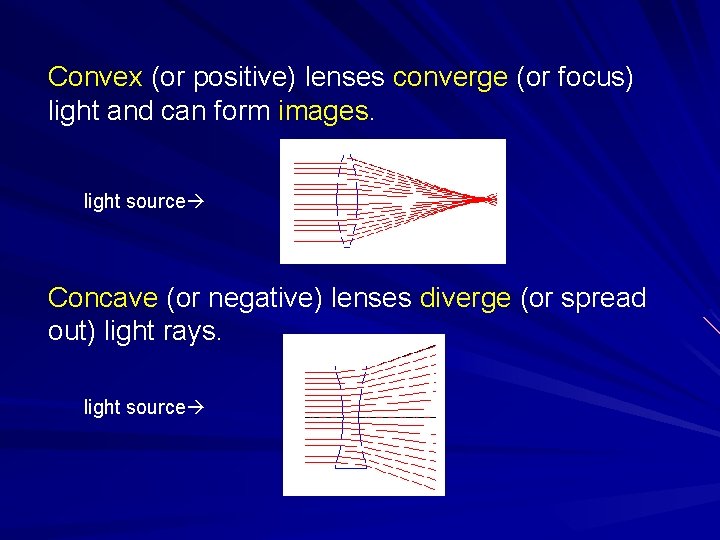 Convex (or positive) lenses converge (or focus) light and can form images.

light source→

Concave (or negative) lenses diverge (or spread out) light rays.

light source→